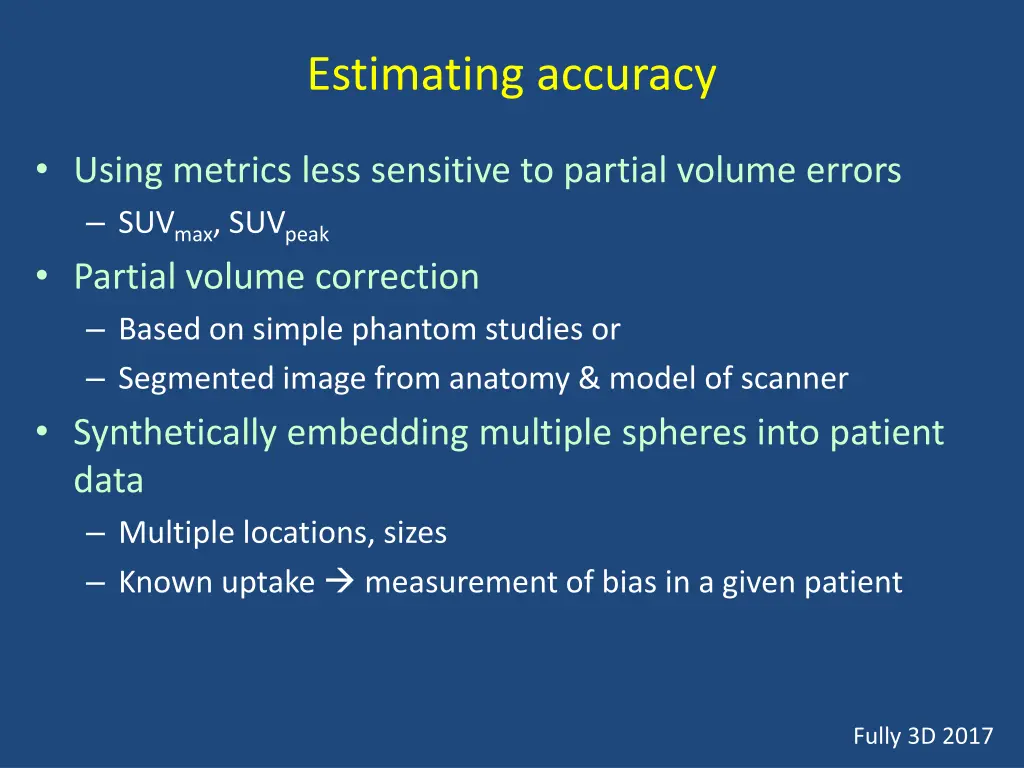 Estimating accuracy

• Using metrics less sensitive to partial volume errors
– $SUV_{max}$, $SUV_{peak}$
• Partial volume correction
– Based on simple phantom studies or
– Segmented image from anatomy & model of scanner
• Synthetically embedding multiple spheres into patient data
– Multiple locations, sizes
– Known uptake → measurement of bias in a given patient

Fully 3D 2017